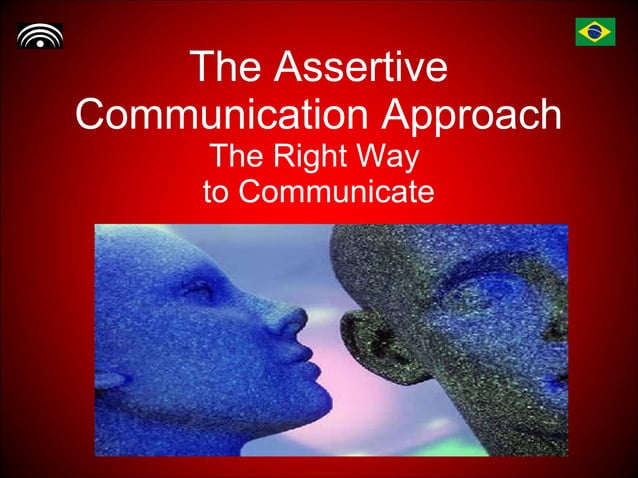 The Assertive Communication Approach
The Right Way to Communicate